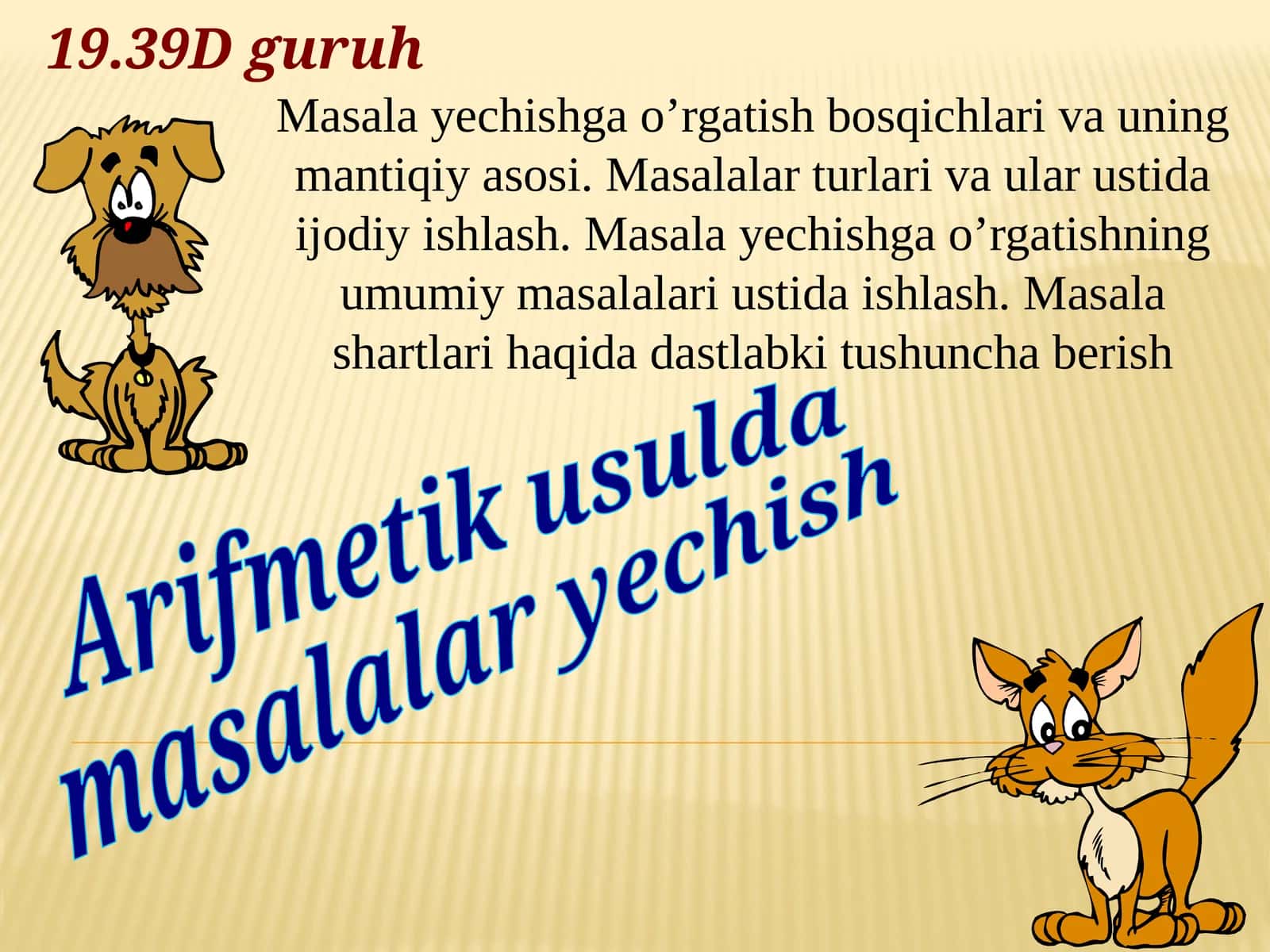 19.39D guruh

Masala yechishga o’rgatish bosqichlari va uning mantiqiy asosi. Masalalar turlari va ular ustida ijodiy ishlash. Masala yechishga o’rgatishning umumiy masalalari ustida ishlash. Masala shartlari haqida dastlabki tushuncha berish

Arifmetik usulda masalalar yechish